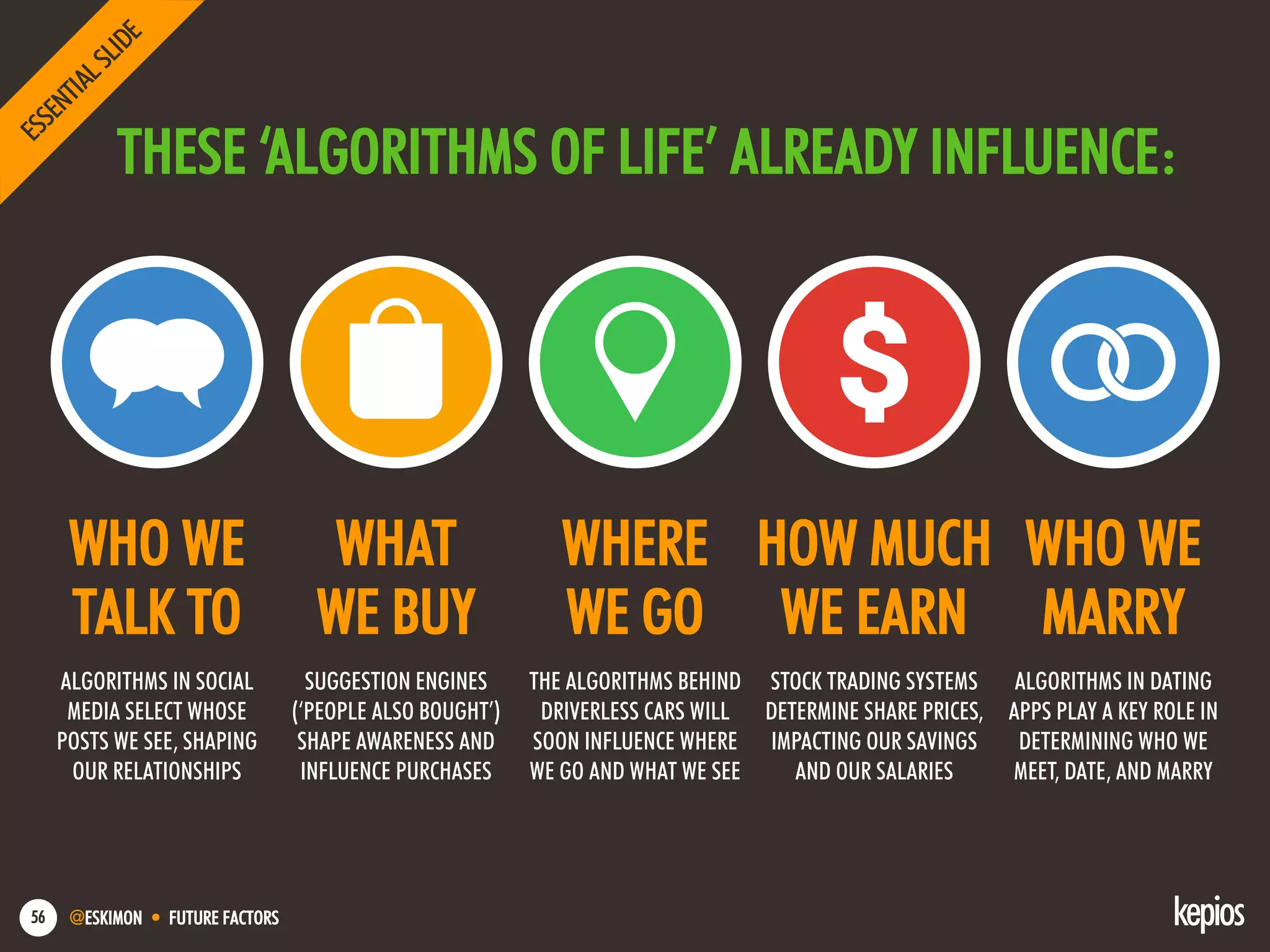 ESSENTIAL SLIDE

THESE 'ALGORITHMS OF LIFE' ALREADY INFLUENCE:

$

WHO WE TALK TO

ALGORITHMS IN SOCIAL MEDIA SELECT WHOSE POSTS WE SEE, SHAPING OUR RELATIONSHIPS

WHAT WE BUY

SUGGESTION ENGINES ('PEOPLE ALSO BOUGHT') SHAPE AWARENESS AND INFLUENCE PURCHASES

WHERE WE GO

THE ALGORITHMS BEHIND DRIVERLESS CARS WILL SOON INFLUENCE WHERE WE GO AND WHAT WE SEE

HOW MUCH WE EARN

STOCK TRADING SYSTEMS DETERMINE SHARE PRICES, IMPACTING OUR SAVINGS AND OUR SALARIES

WHO WE MARRY

ALGORITHMS IN DATING APPS PLAY A KEY ROLE IN DETERMINING WHO WE MEET, DATE, AND MARRY

56 @ESKIMON • FUTURE FACTORS

kepios